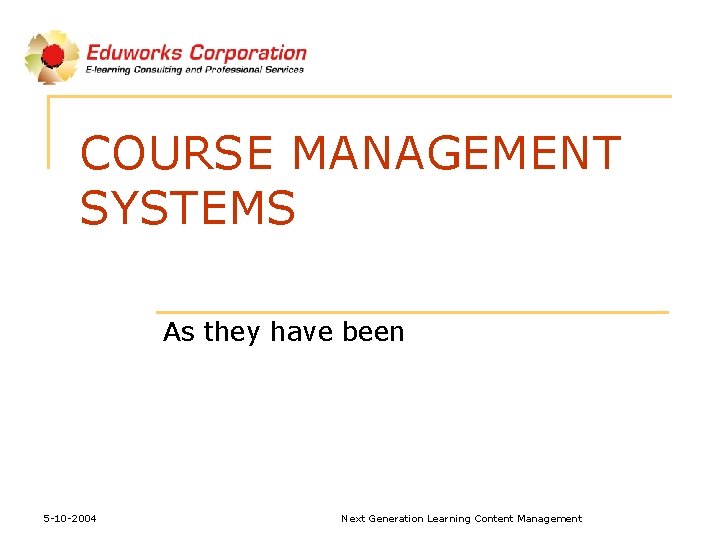 Eduworks Corporation
E-learning Consulting and Professional Services

COURSE MANAGEMENT SYSTEMS

As they have been

5-10-2004

Next Generation Learning Content Management